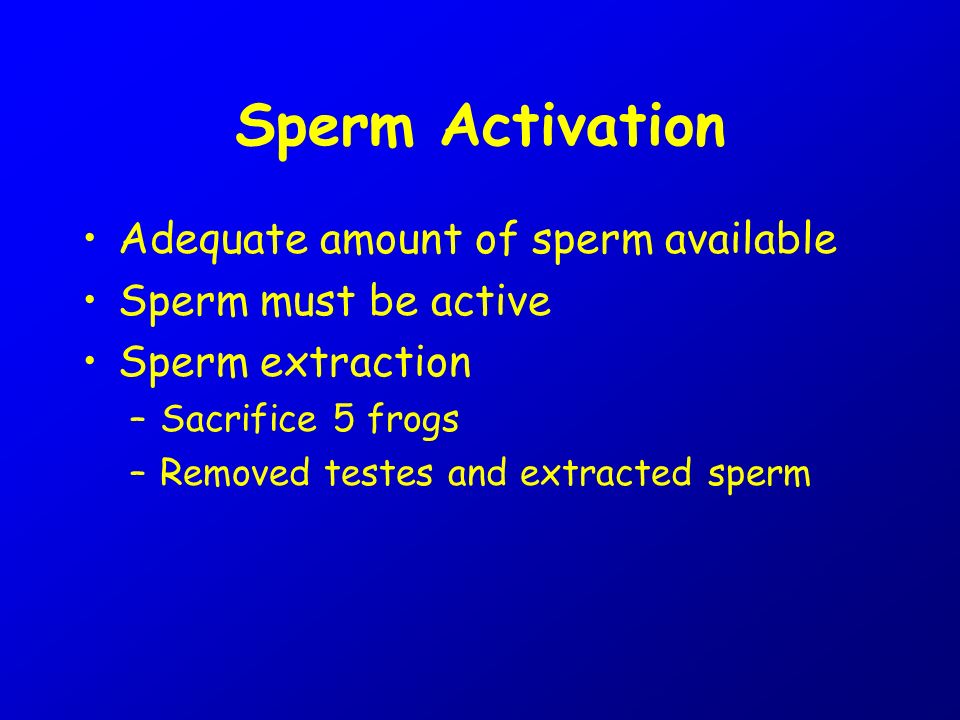 Sperm Activation

• Adequate amount of sperm available
• Sperm must be active
• Sperm extraction
– Sacrifice 5 frogs
– Removed testes and extracted sperm